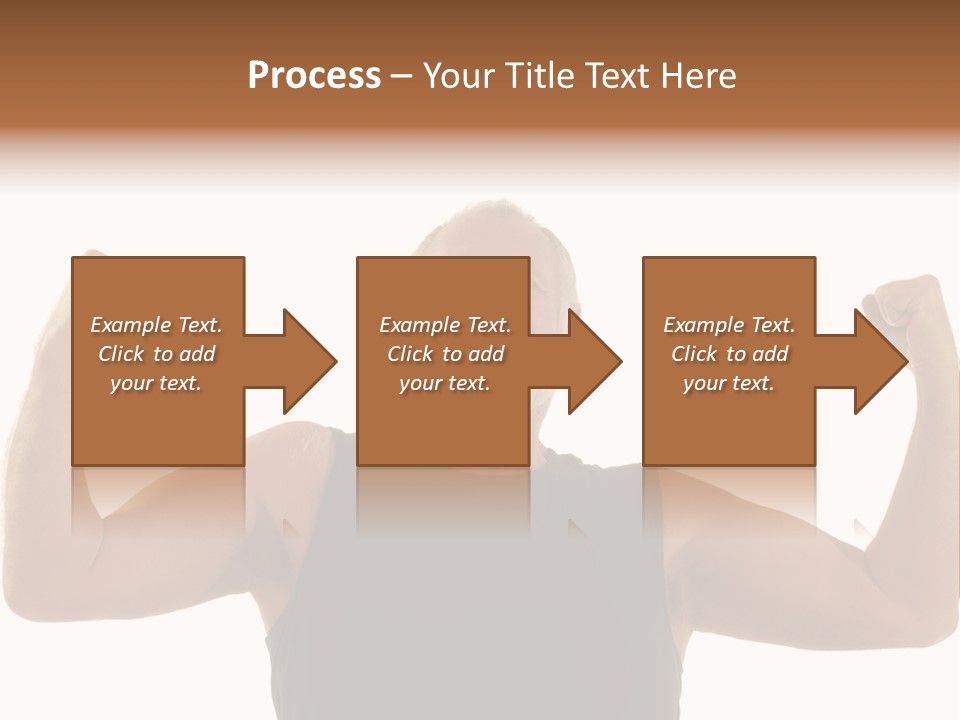 Process – Your Title Text Here

Example Text. Click to add your text.

Example Text. Click to add your text.

Example Text. Click to add your text.